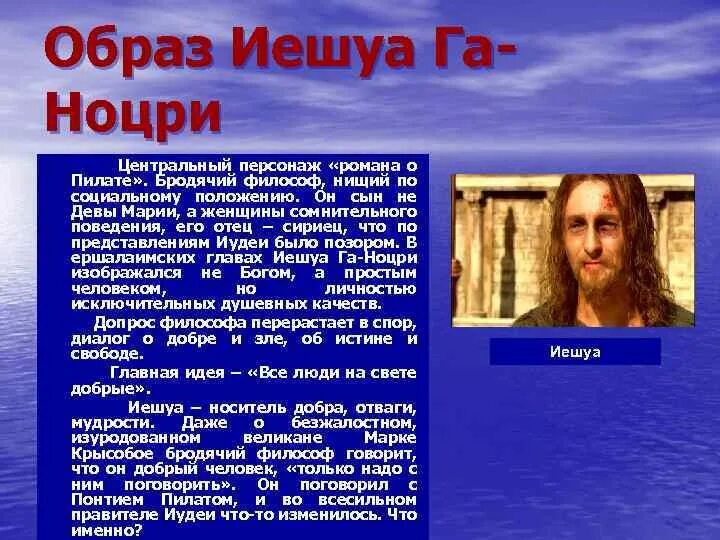 Образ Иешуа Га-Ноцри

Центральный персонаж «романа о Пилате». Бродячий философ, нищий по социальному положению. Он сын не Девы Марии, а женщины сомнительного поведения, его отец – сириец, что по представлениям Иудеи было позором. В ершалаимских главах Иешуа Га-Ноцри изображался не Богом, а простым человеком, но личностью исключительных душевных качеств.

Допрос философа перерастает в спор, диалог о добре и зле, об истине и свободе.

Главная идея – «Все люди на свете добрые».

Иешуа – носитель добра, отваги, мудрости. Даже о безжалостном, изуродованном великане Марке Крысобое бродячий философ говорит, что он добрый человек, «только надо с ним поговорить». Он поговорил с Понтием Пилатом, и во всесильном правителе Иудеи что-то изменилось. Что именно?

Иешуа